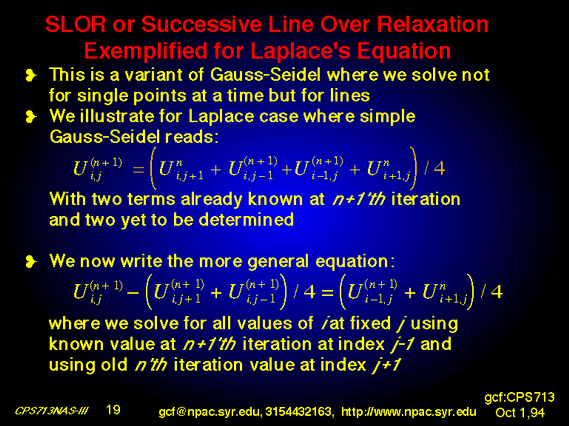 SLOR or Successive Line Over Relaxation Exemplified for Laplace's Equation

This is a variant of Gauss-Seidel where we solve not for single points at a time but for lines

We illustrate for Laplace case where simple Gauss-Seidel reads:

$U_{i,j}^{(n+1)} = \left( U_{i,j+1}^{n} + U_{i,j-1}^{(n+1)} + U_{i-1,j}^{(n+1)} + U_{i+1,j}^{n} \right) / 4$

With two terms already known at n+1'th iteration and two yet to be determined

We now write the more general equation:

$U_{i,j}^{(n+1)} - \left( U_{i,j+1}^{(n+1)} + U_{i,j-1}^{(n+1)} \right) / 4 = \left( U_{i-1,j}^{(n+1)} + U_{i+1,j}^{n} \right) / 4$

where we solve for all values of i at fixed j using known value at n+1'th iteration at index j-1 and using old n'th iteration value at index j+1

CPS713NAS-III 19 gcf@npac.syr.edu, 3154432163, http://www.npac.syr.edu gcf:CPS713 Oct 1,94